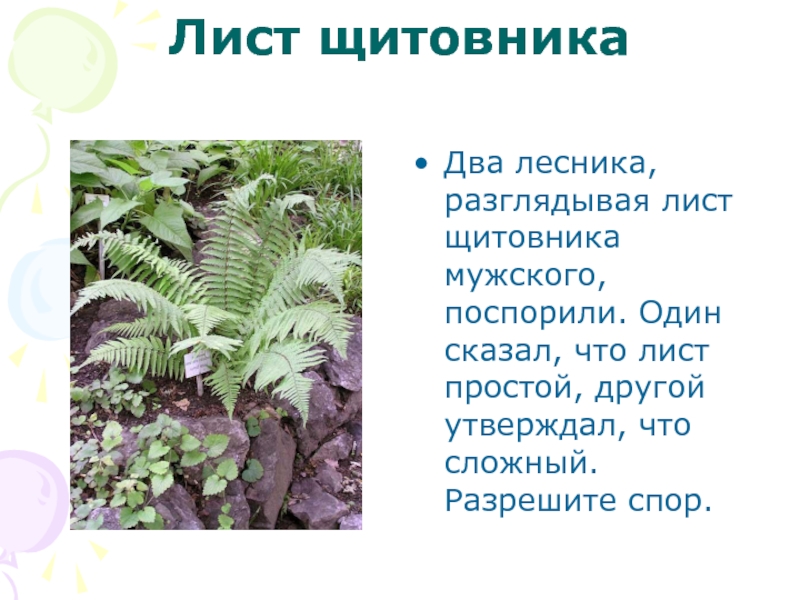 Лист щитовника

• Два лесника, разглядывая лист щитовника мужского, поспорили. Один сказал, что лист простой, другой утверждал, что сложный. Разрешите спор.